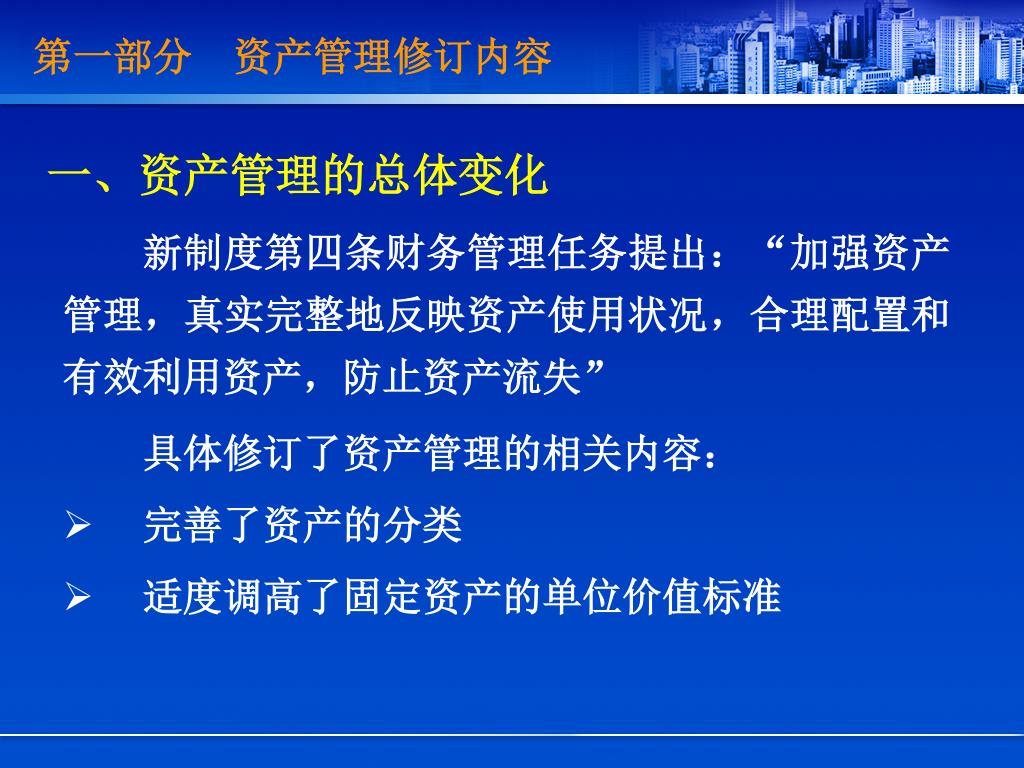 第一部分　资产管理修订内容

一、资产管理的总体变化

新制度第四条财务管理任务提出：“加强资产管理，真实完整地反映资产使用状况，合理配置和有效利用资产，防止资产流失”

具体修订了资产管理的相关内容：

➢ 完善了资产的分类

➢ 适度调高了固定资产的单位价值标准